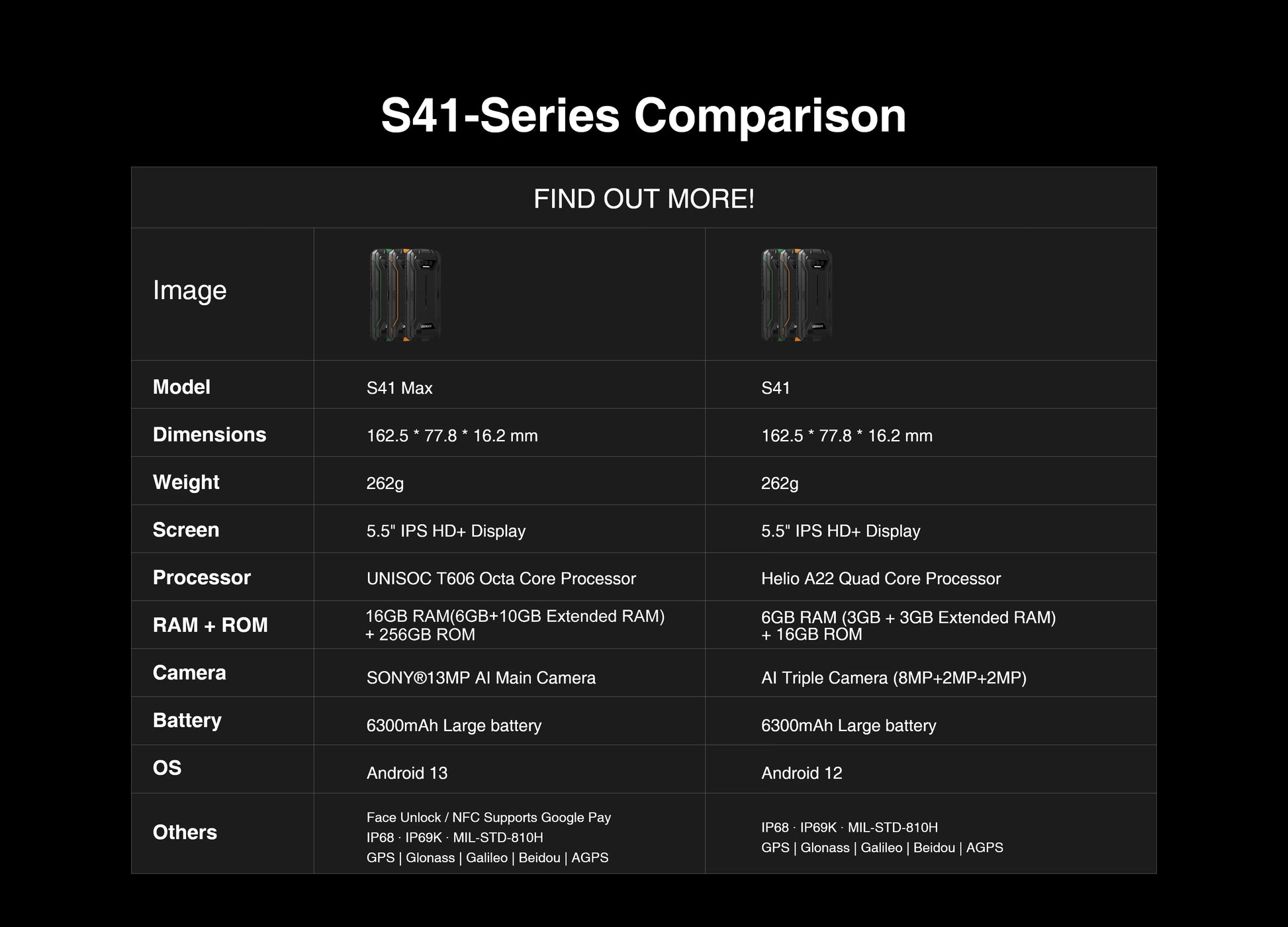 S41-Series Comparison

FIND OUT MORE!

| Image | | |
|---|---|---|
| Model | S41 Max | S41 |
| Dimensions | 162.5 * 77.8 * 16.2 mm | 162.5 * 77.8 * 16.2 mm |
| Weight | 262g | 262g |
| Screen | 5.5" IPS HD+ Display | 5.5" IPS HD+ Display |
| Processor | UNISOC T606 Octa Core Processor | Helio A22 Quad Core Processor |
| RAM + ROM | 16GB RAM(6GB+10GB Extended RAM) + 256GB ROM | 6GB RAM (3GB + 3GB Extended RAM) + 16GB ROM |
| Camera | SONY®13MP AI Main Camera | AI Triple Camera (8MP+2MP+2MP) |
| Battery | 6300mAh Large battery | 6300mAh Large battery |
| OS | Android 13 | Android 12 |
| Others | Face Unlock / NFC Supports Google Pay IP68 · IP69K · MIL-STD-810H GPS \| Glonass \| Galileo \| Beidou \| AGPS | IP68 · IP69K · MIL-STD-810H GPS \| Glonass \| Galileo \| Beidou \| AGPS |